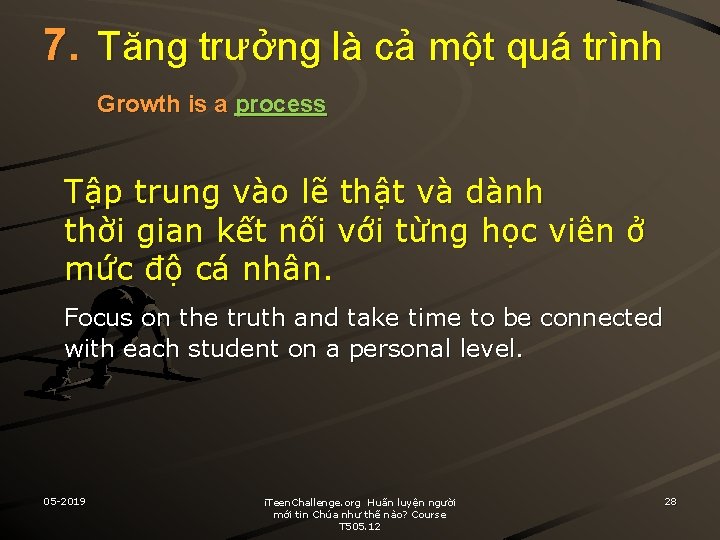 7. Tăng trưởng là cả một quá trình

Growth is a process

Tập trung vào lẽ thật và dành thời gian kết nối với từng học viên ở mức độ cá nhân.

Focus on the truth and take time to be connected with each student on a personal level.

05-2019

iTeenChallenge.org Huấn luyện người mới tin Chúa như thế nào? Course T505.12

28